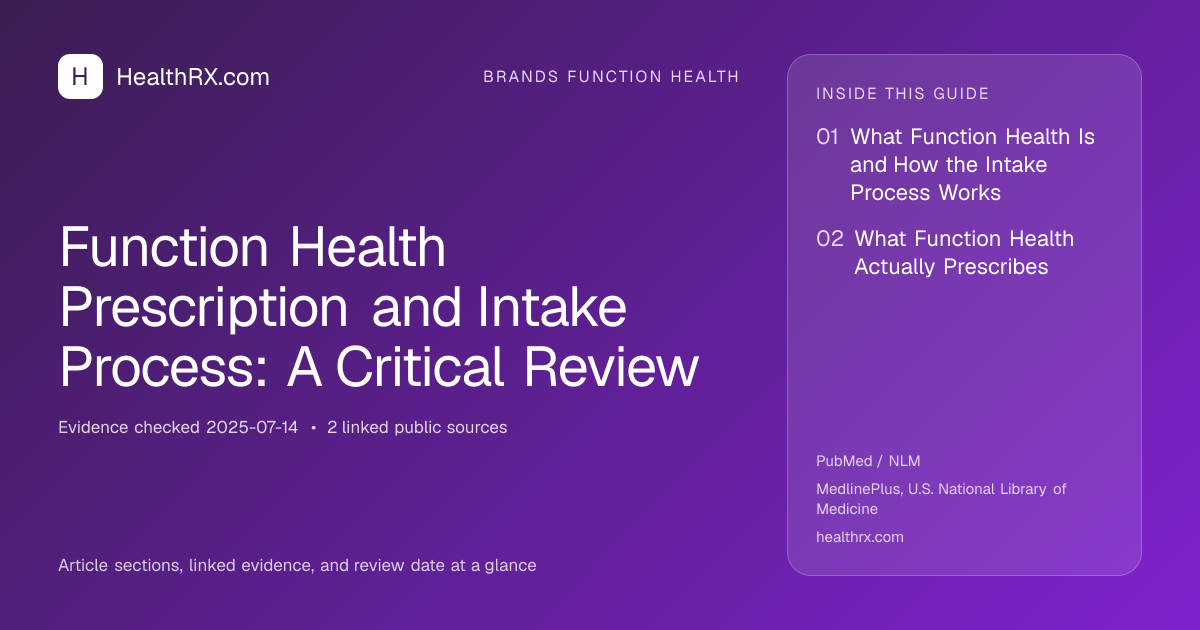 H HealthRX.com

BRANDS FUNCTION HEALTH

Function Health Prescription and Intake Process: A Critical Review

Evidence checked 2025-07-14 • 2 linked public sources

Article sections, linked evidence, and review date at a glance

INSIDE THIS GUIDE

01 What Function Health Is and How the Intake Process Works

02 What Function Health Actually Prescribes

PubMed / NLM

MedlinePlus, U.S. National Library of Medicine

healthrx.com